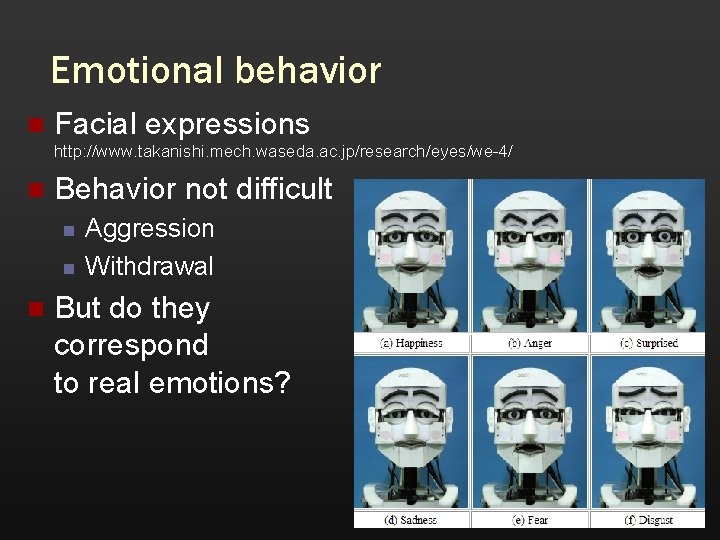 Emotional behavior

Facial expressions
http://www.takanishi.mech.waseda.ac.jp/research/eyes/we-4/

Behavior not difficult

Aggression

Withdrawal

But do they correspond to real emotions?

(a) Happiness

(b) Anger

(c) Surprised

(d) Sadness

(e) Fear

(f) Disgust